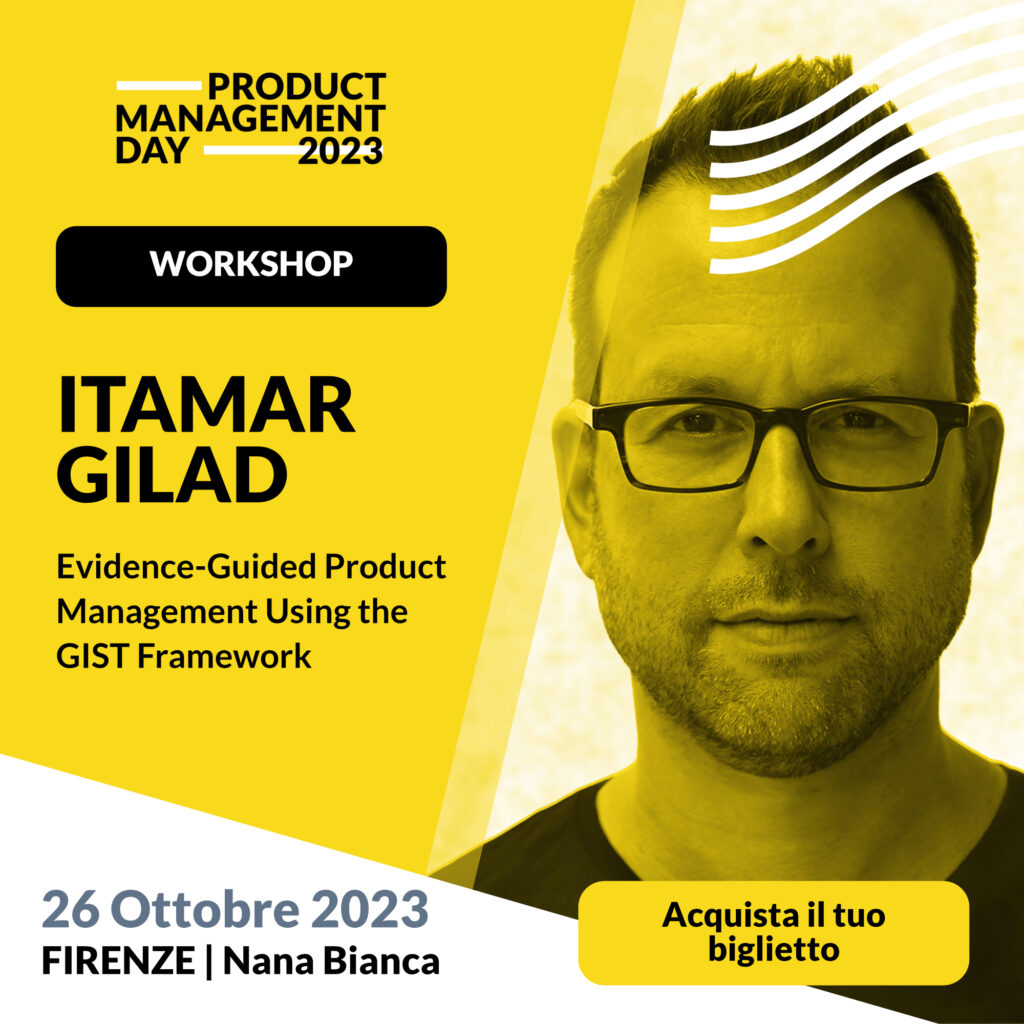 PRODUCT MANAGEMENT DAY 2023

WORKSHOP

ITAMAR GILAD

Evidence-Guided Product Management Using the GIST Framework

26 Ottobre 2023
FIRENZE | Nana Bianca

Acquista il tuo biglietto